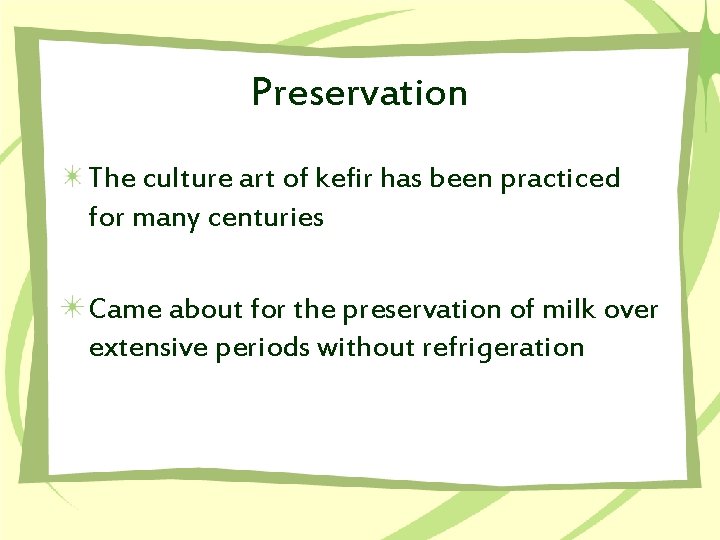 Preservation

The culture art of kefir has been practiced for many centuries

Came about for the preservation of milk over extensive periods without refrigeration